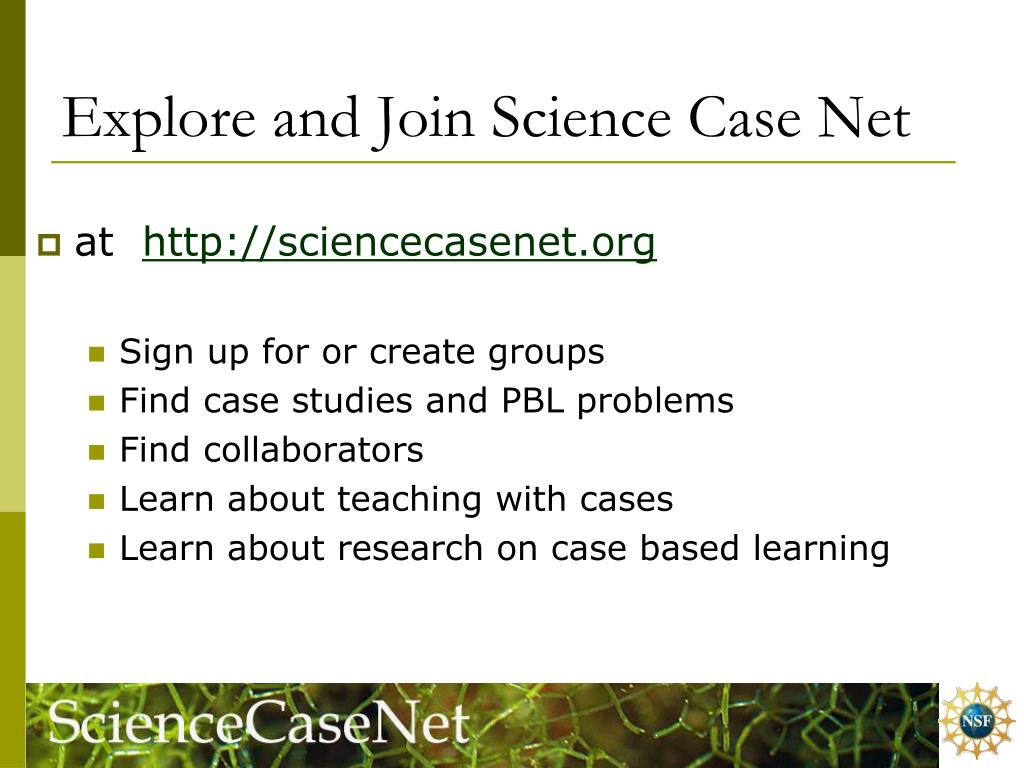 Explore and Join Science Case Net

at http://sciencecasenet.org

Sign up for or create groups
Find case studies and PBL problems
Find collaborators
Learn about teaching with cases
Learn about research on case based learning

ScienceCaseNet

NSF